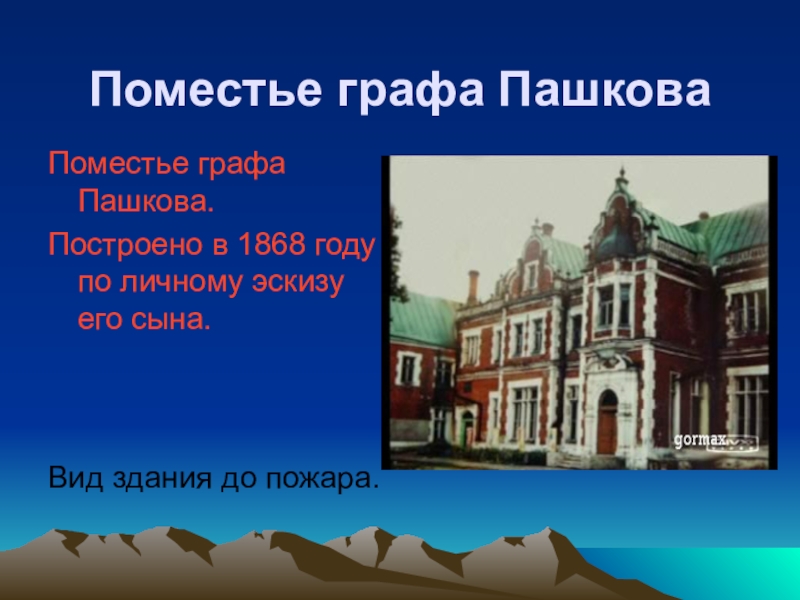 Поместье графа Пашкова

Поместье графа Пашкова.

Построено в 1868 году по личному эскизу его сына.

gormax

Вид здания до пожара.